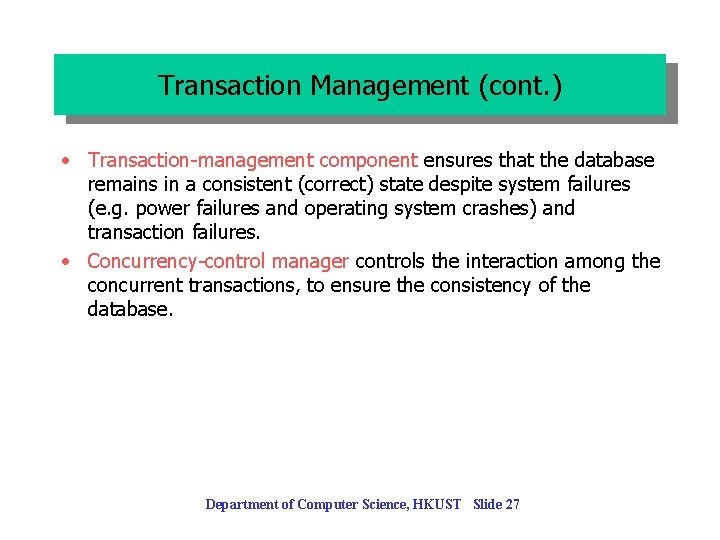 Transaction Management (cont.)

• Transaction-management component ensures that the database remains in a consistent (correct) state despite system failures (e.g. power failures and operating system crashes) and transaction failures.

• Concurrency-control manager controls the interaction among the concurrent transactions, to ensure the consistency of the database.

Department of Computer Science, HKUST Slide 27